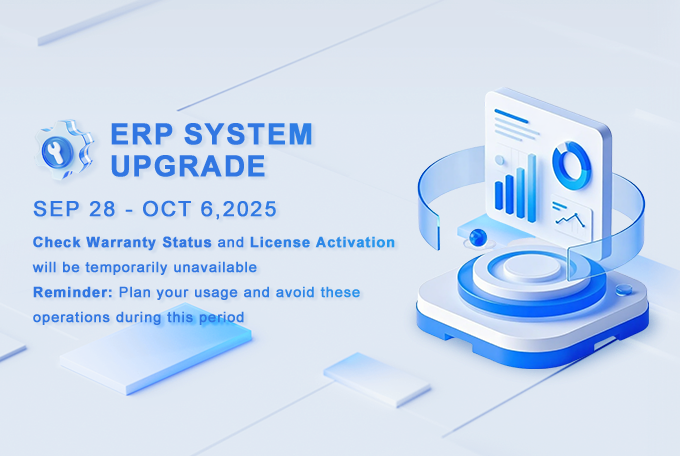 ERP SYSTEM UPGRADE

SEP 28 - OCT 6,2025

Check Warranty Status and License Activation will be temporarily unavailable

Reminder: Plan your usage and avoid these operations during this period